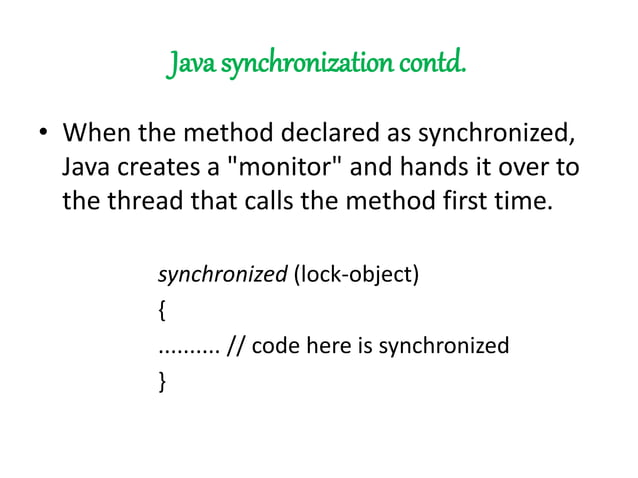 Java synchronization contd.

• When the method declared as synchronized, Java creates a "monitor" and hands it over to the thread that calls the method first time.

synchronized (lock-object)
{
.......... // code here is synchronized
}